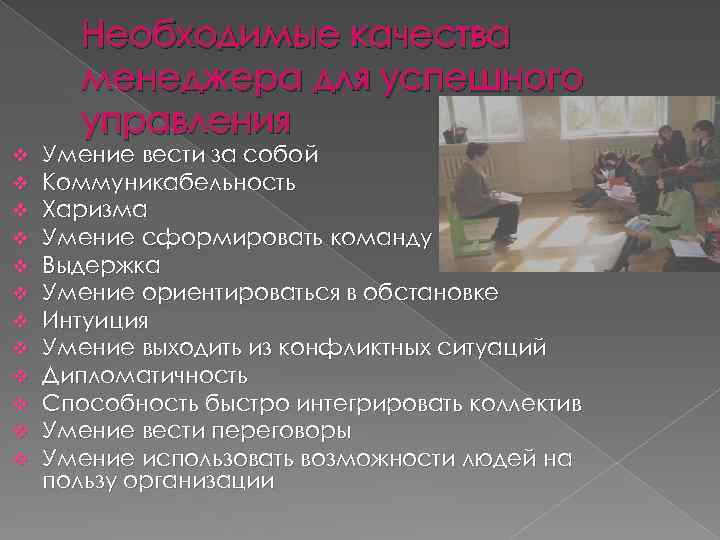 Необходимые качества менеджера для успешного управления

Умение вести за собой
Коммуникабельность
Харизма
Умение сформировать команду
Выдержка
Умение ориентироваться в обстановке
Интуиция
Умение выходить из конфликтных ситуаций
Дипломатичность
Способность быстро интегрировать коллектив
Умение вести переговоры
Умение использовать возможности людей на пользу организации